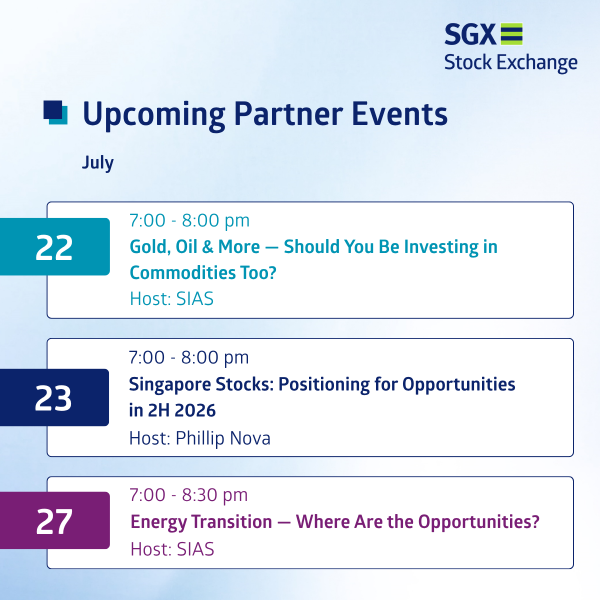 SGX
Stock Exchange

Upcoming Partner Events

July

22
7:00 - 8:00 pm
Gold, Oil & More — Should You Be Investing in Commodities Too?
Host: SIAS

23
7:00 - 8:00 pm
Singapore Stocks: Positioning for Opportunities in 2H 2026
Host: Phillip Nova

27
7:00 - 8:30 pm
Energy Transition — Where Are the Opportunities?
Host: SIAS